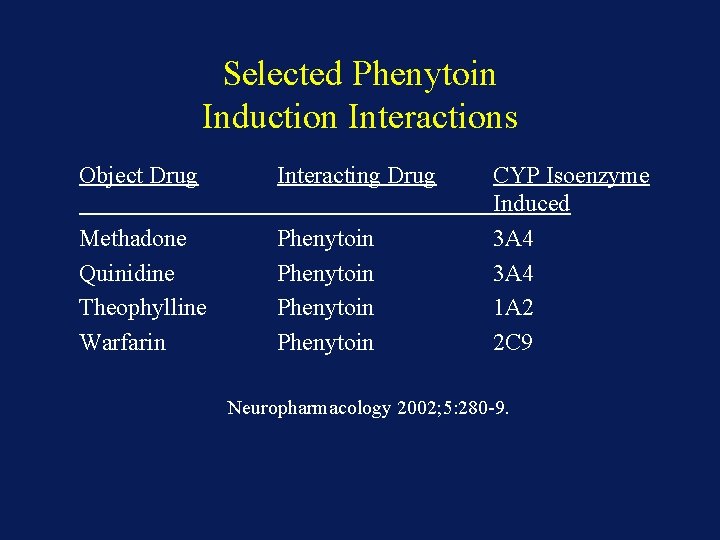 Selected Phenytoin
Induction Interactions

| Object Drug | Interacting Drug | CYP Isoenzyme Induced |
|---|---|---|
| Methadone | Phenytoin | 3A4 |
| Quinidine | Phenytoin | 3A4 |
| Theophylline | Phenytoin | 1A2 |
| Warfarin | Phenytoin | 2C9 |

Neuropharmacology 2002;5:280-9.